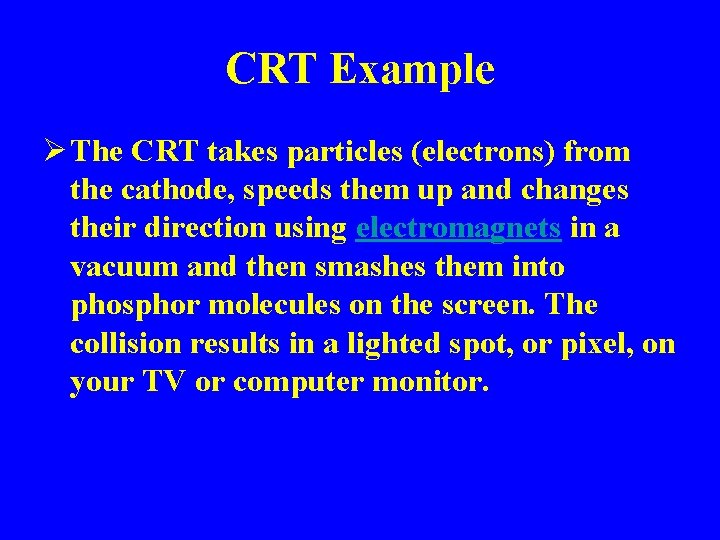 CRT Example

➢ The CRT takes particles (electrons) from the cathode, speeds them up and changes their direction using electromagnets in a vacuum and then smashes them into phosphor molecules on the screen. The collision results in a lighted spot, or pixel, on your TV or computer monitor.